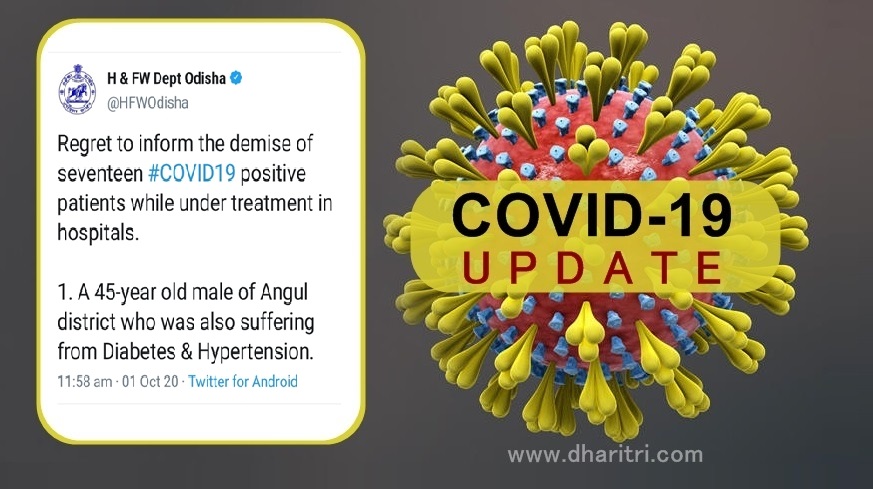 H & FW Dept Odisha
@HFWOdisha

Regret to inform the demise of seventeen #COVID19 positive patients while under treatment in hospitals.

1. A 45-year old male of Angul district who was also suffering from Diabetes & Hypertension.

11:58 am · 01 Oct 20 · Twitter for Android

COVID-19
UPDATE

www.dharitri.com